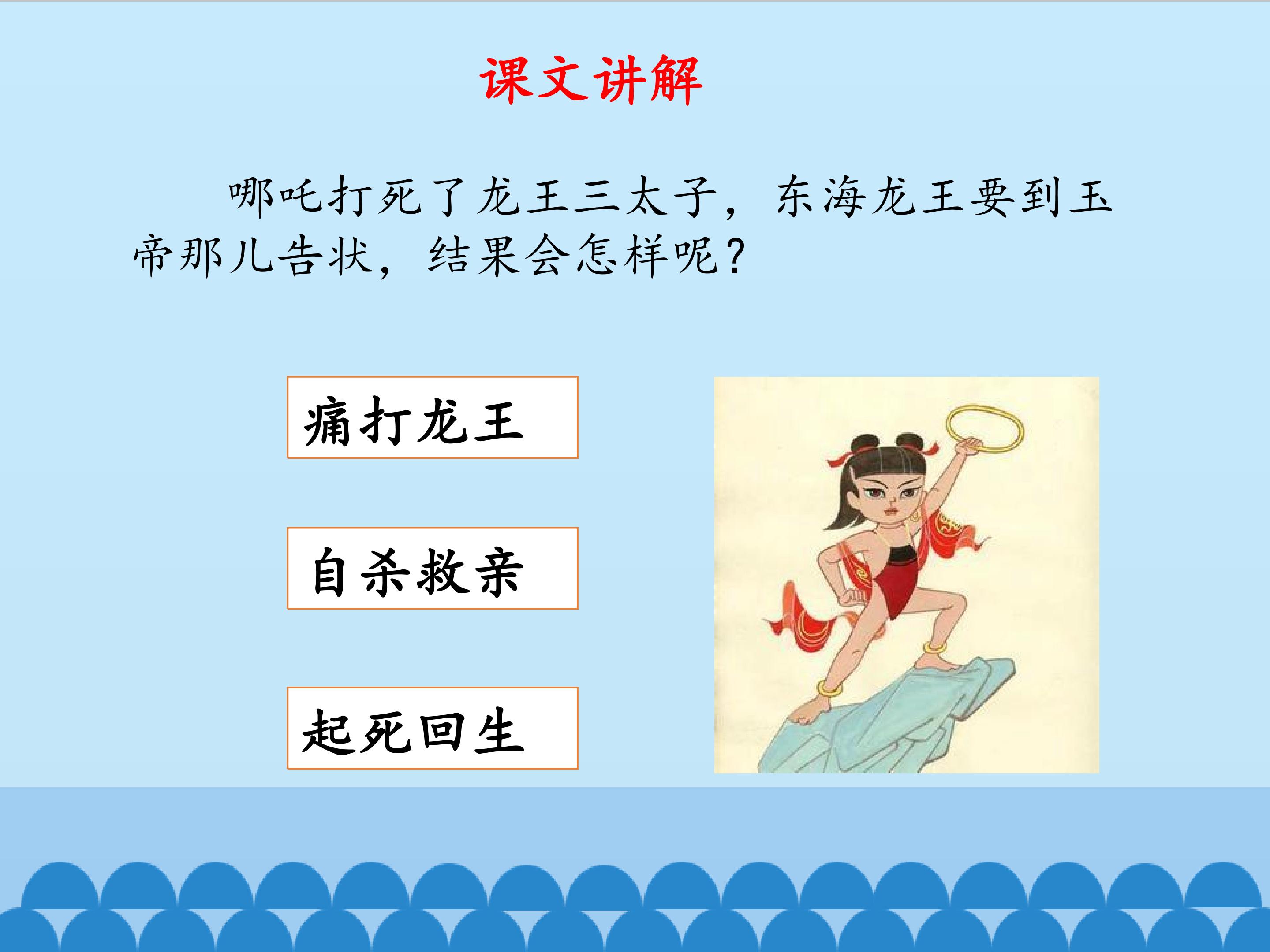 课文讲解

哪吒打死了龙王三太子，东海龙王要到玉帝那儿告状，结果会怎样呢?

痛打龙王

自杀救亲

起死回生